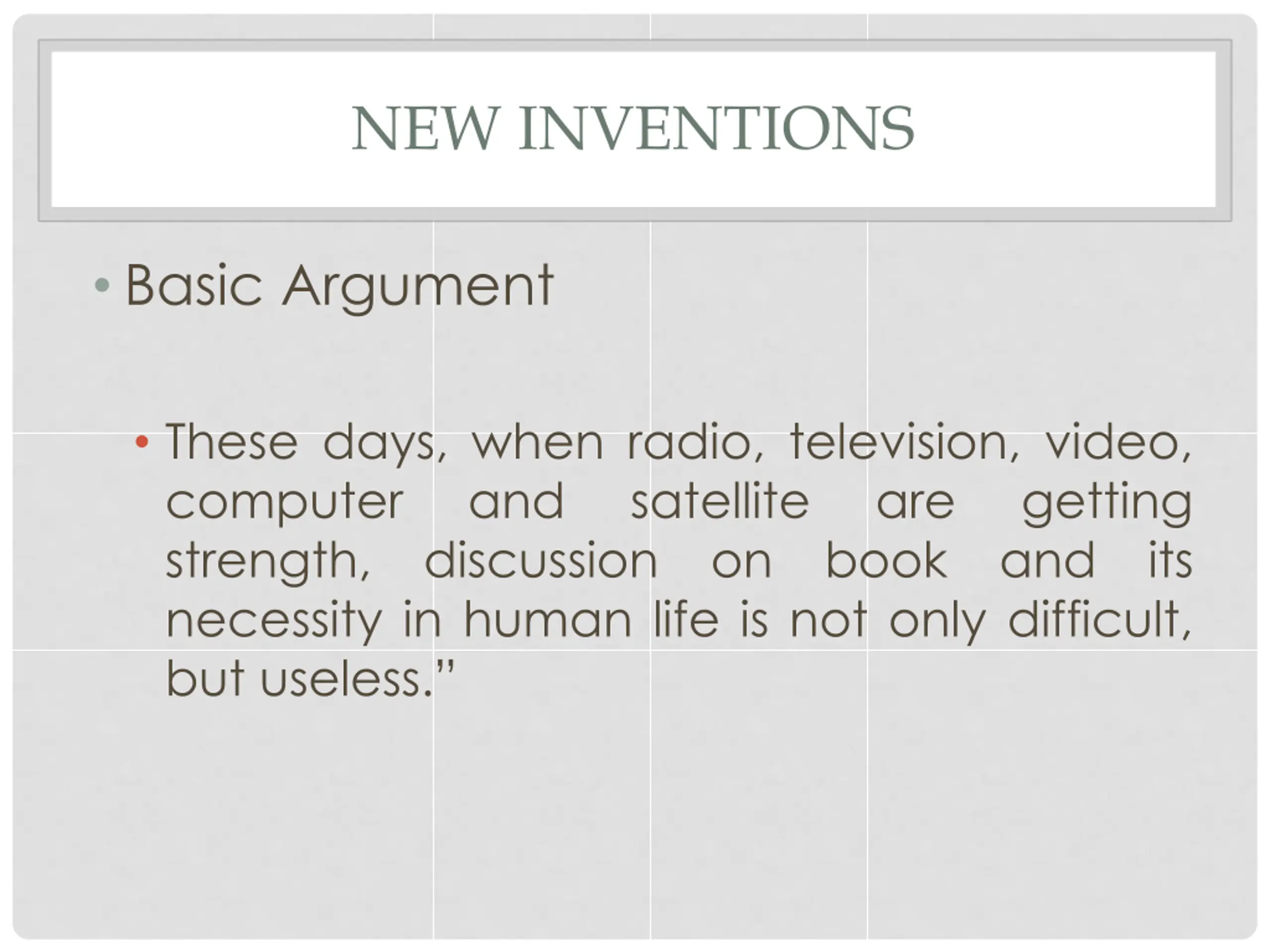 NEW INVENTIONS

• Basic Argument

• These days, when radio, television, video, computer and satellite are getting strength, discussion on book and its necessity in human life is not only difficult, but useless.”